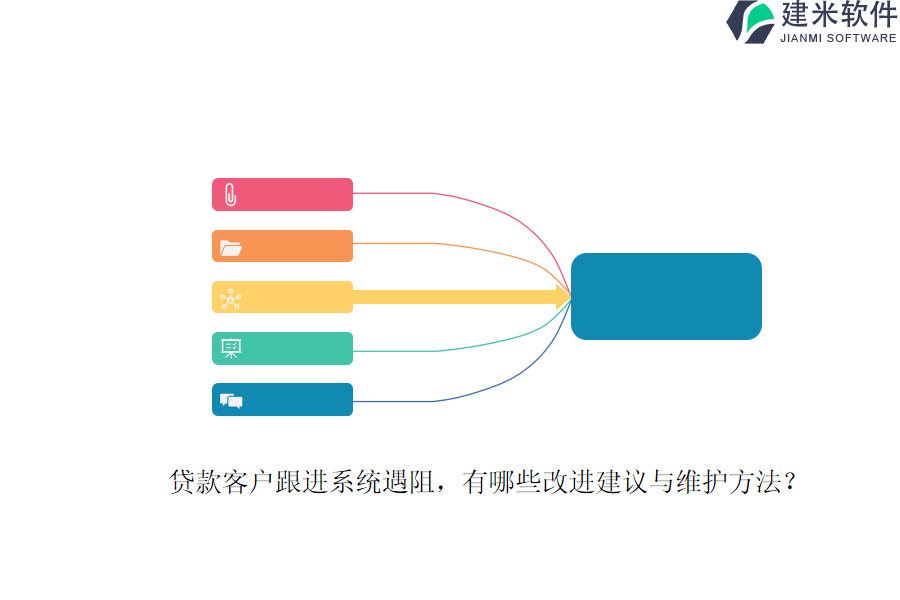 建米软件
JIANMI SOFTWARE

贷款客户跟进系统遇阻，有哪些改进建议与维护方法？